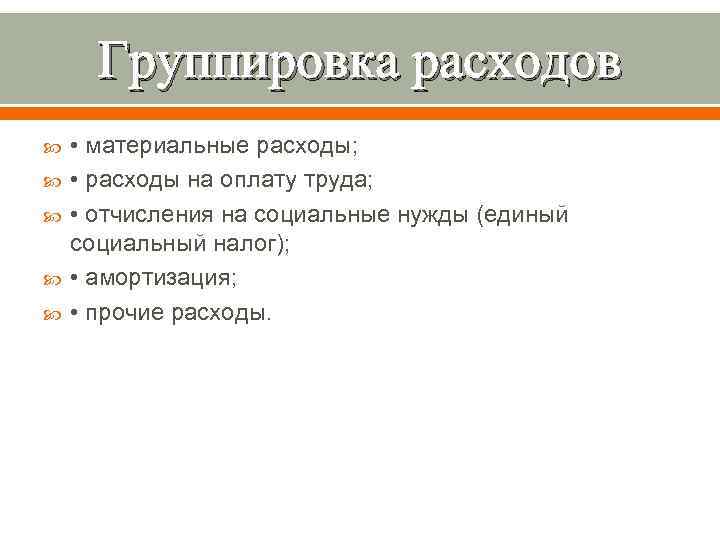 Группировка расходов

• материальные расходы;
• расходы на оплату труда;
• отчисления на социальные нужды (единый социальный налог);
• амортизация;
• прочие расходы.